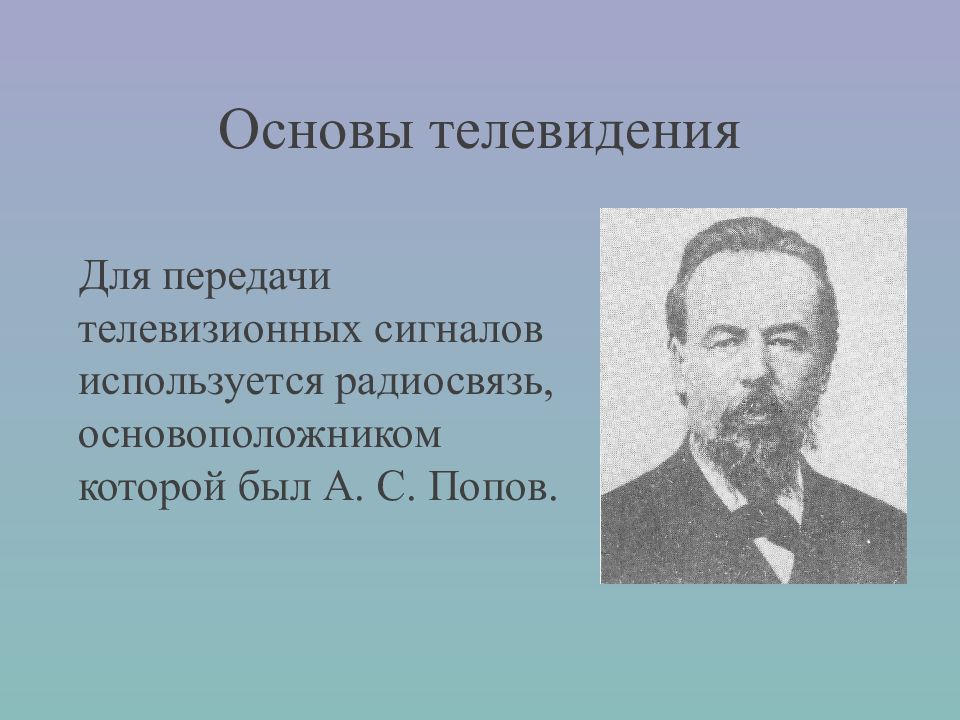 Основы телевидения

Для передачи телевизионных сигналов используется радиосвязь, основоположником которой был А. С. Попов.